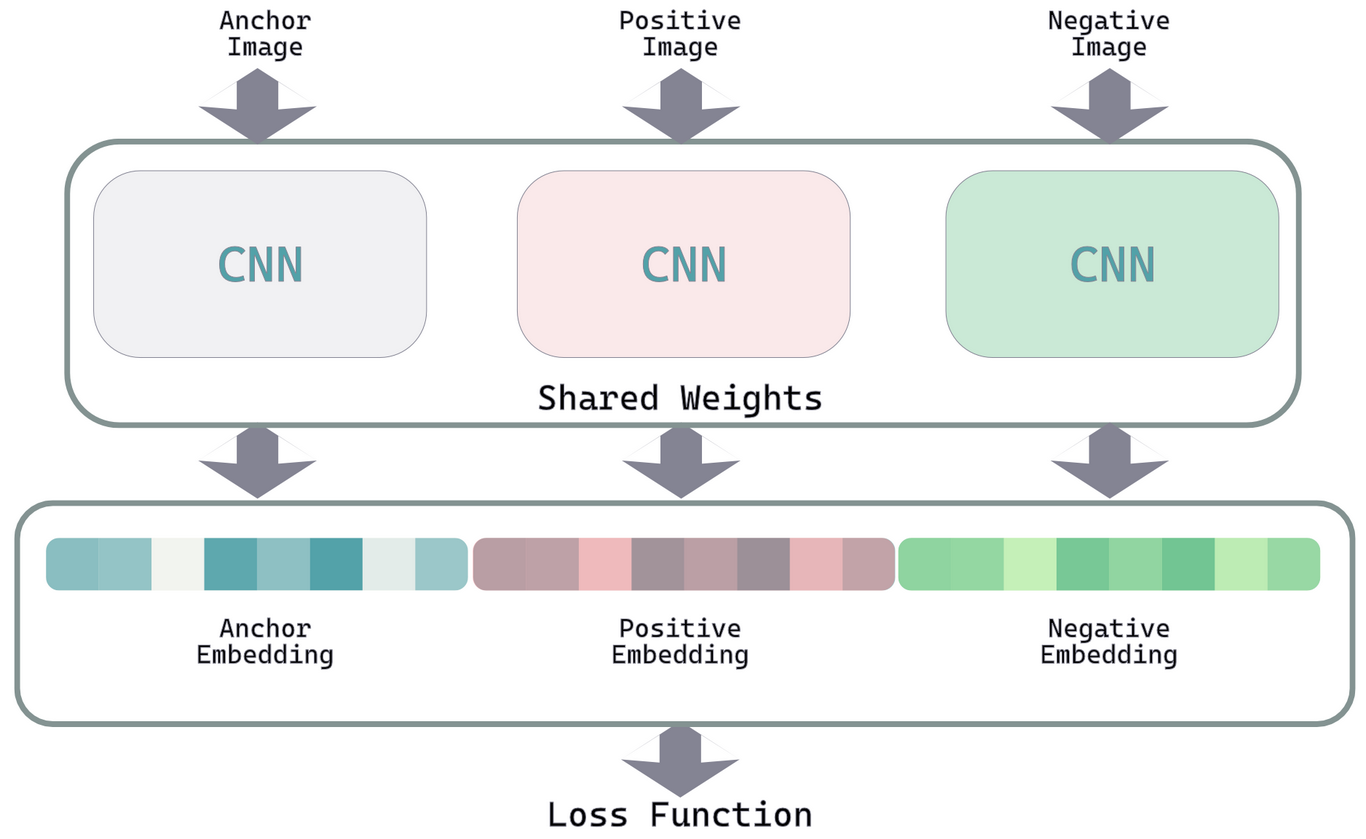 Anchor Image

Positive Image

Negative Image

CNN

CNN

CNN

Shared Weights

Anchor Embedding

Positive Embedding

Negative Embedding

Loss Function